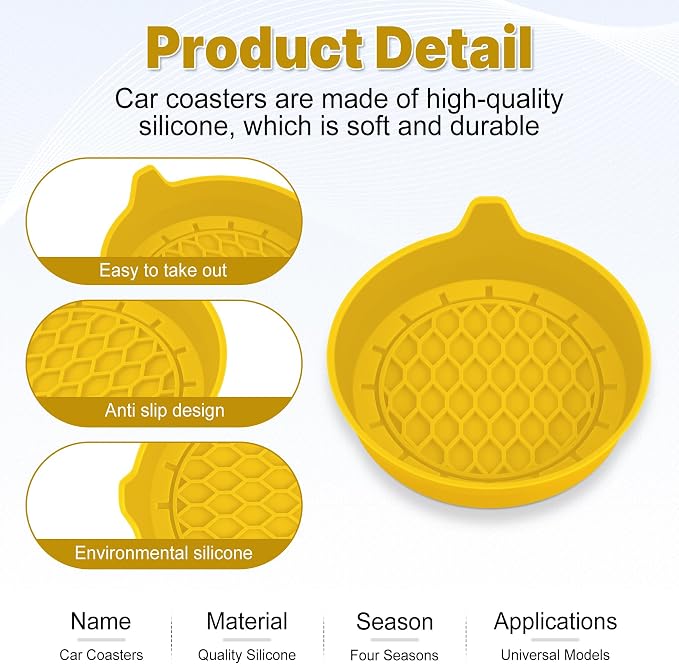 Product Detail

Car coasters are made of high-quality silicone, which is soft and durable

Easy to take out

Anti slip design

Environmental silicone

| Name | Material | Season | Applications |
|---|---|---|---|
| Car Coasters | Quality Silicone | Four Seasons | Universal Models |